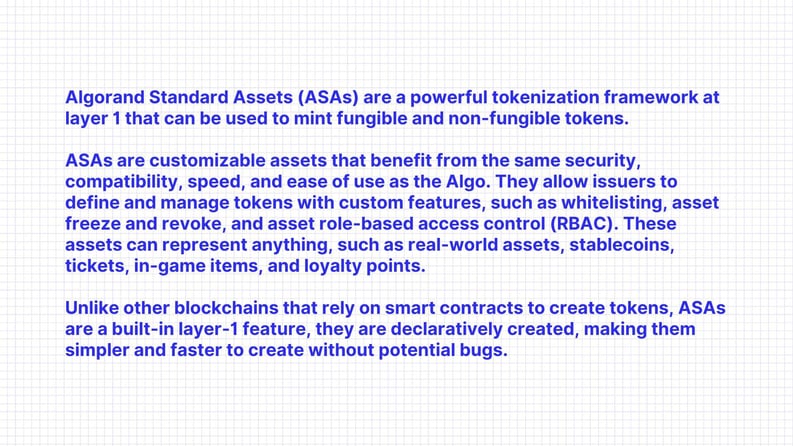 Algorand Standard Assets (ASAs) are a powerful tokenization framework at layer 1 that can be used to mint fungible and non-fungible tokens.

ASAs are customizable assets that benefit from the same security, compatibility, speed, and ease of use as the Algo. They allow issuers to define and manage tokens with custom features, such as whitelisting, asset freeze and revoke, and asset role-based access control (RBAC). These assets can represent anything, such as real-world assets, stablecoins, tickets, in-game items, and loyalty points.

Unlike other blockchains that rely on smart contracts to create tokens, ASAs are a built-in layer-1 feature, they are declaratively created, making them simpler and faster to create without potential bugs.